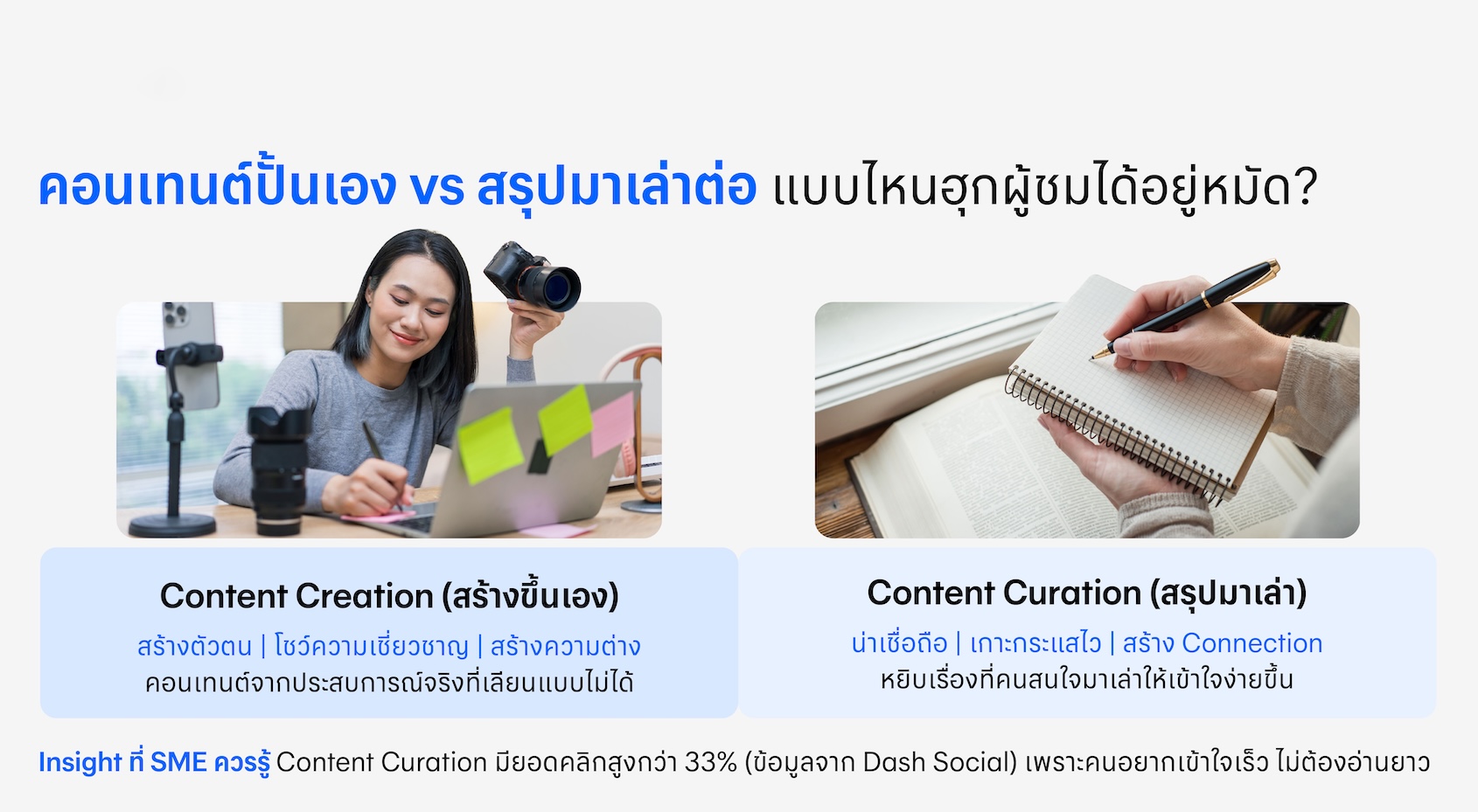 คอนเทนต์ปั้นเอง vs สรุปมาเล่าต่อ แบบไหนฮุกผู้ชมได้อยู่หมัด?

Content Creation (สร้างขึ้นเอง)

สร้างตัวตน | โชว์ความเชี่ยวชาญ | สร้างความต่าง
คอนเทนต์จากประสบการณ์จริงที่เลียนแบบไม่ได้

Content Curation (สรุปมาเล่า)

น่าเชื่อถือ | เกาะกระแสไว | สร้าง Connection
หยิบเรื่องที่คนสนใจมาเล่าให้เข้าใจง่ายขึ้น

Insight ที่ SME ควรรู้ Content Curation มียอดคลิกสูงกว่า 33% (ข้อมูลจาก Dash Social) เพราะคนอยากเข้าใจเร็ว ไม่ต้องอ่านยาว